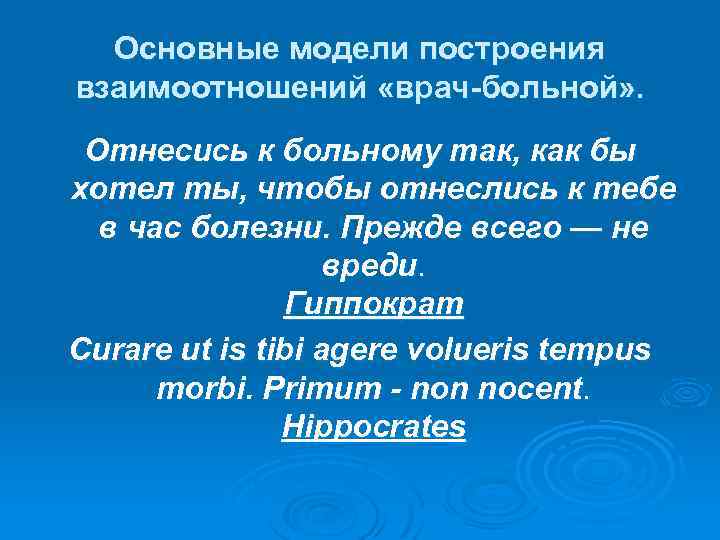 Основные модели построения взаимоотношений «врач-больной».

Отнесись к больному так, как бы хотел ты, чтобы отнеслись к тебе в час болезни. Прежде всего — не вреди.
Гиппократ

Curare ut is tibi agere volueris tempus morbi. Primum - non nocent.
Hippocrates